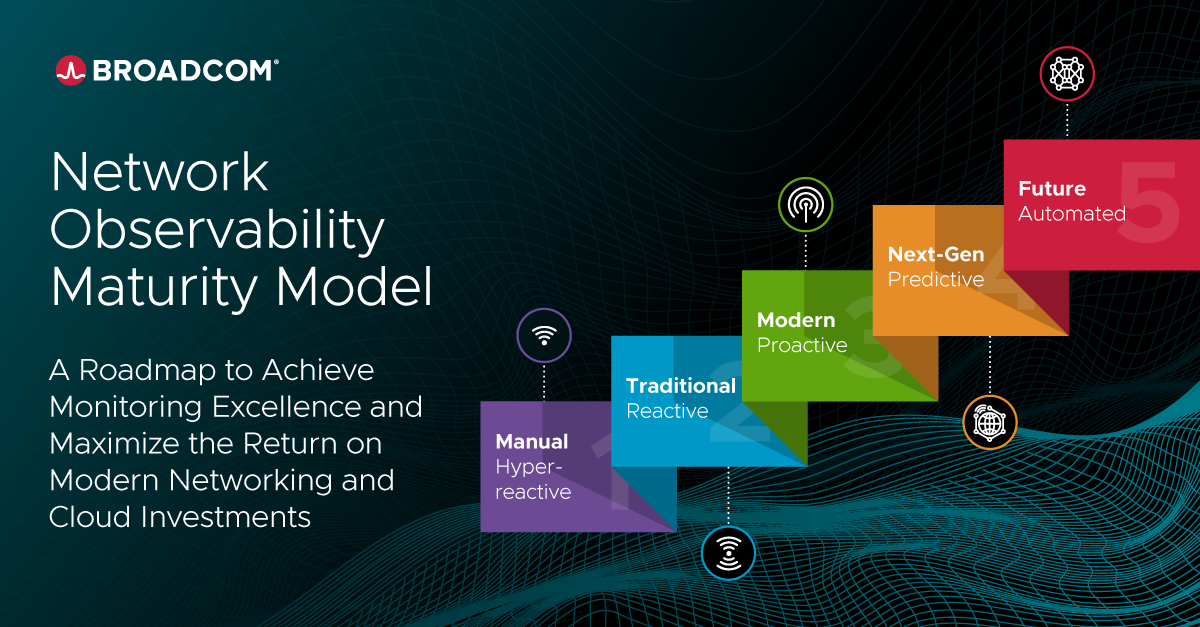 BROADCOM®

Network Observability Maturity Model

A Roadmap to Achieve Monitoring Excellence and Maximize the Return on Modern Networking and Cloud Investments

Manual
Hyper-reactive
1

Traditional
Reactive
2

Modern
Proactive
3

Next-Gen
Predictive
4

Future
Automated
5